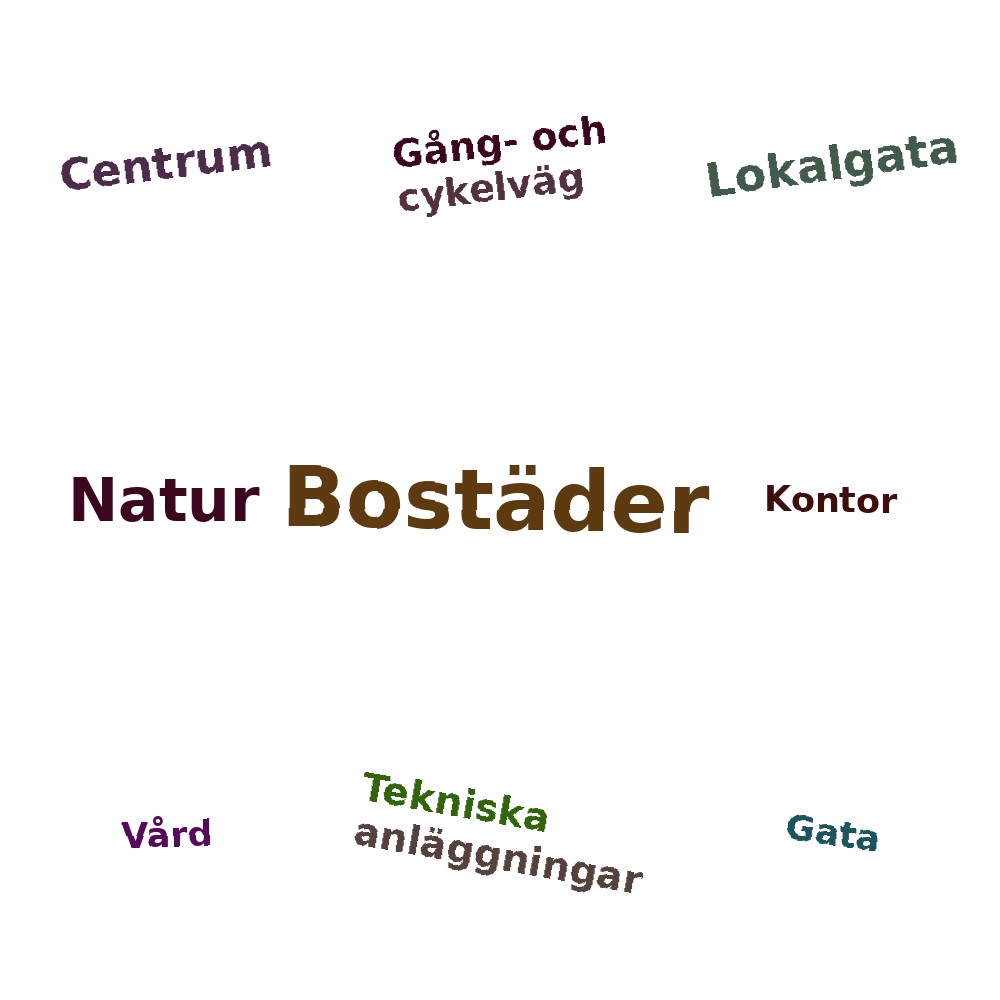 Centrum

Gång- och cykelväg

Lokalgata

Natur

Bostäder

Kontor

Vård

Tekniska anläggningar

Gata